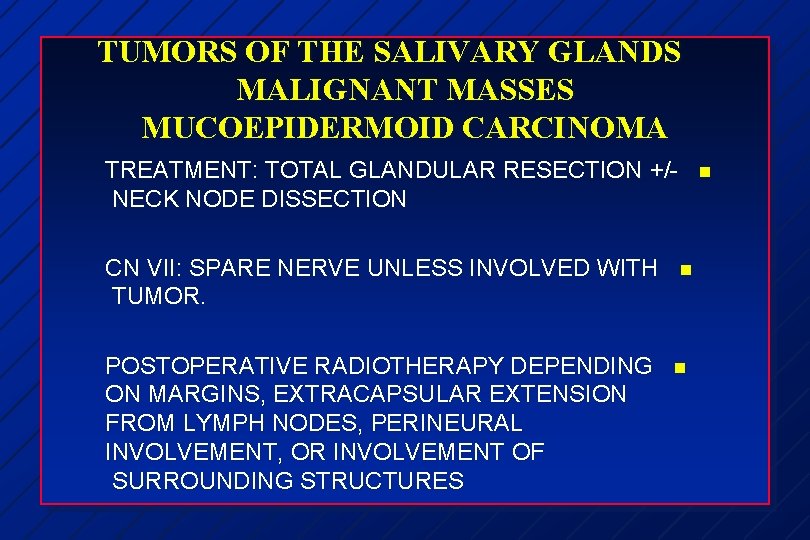 TUMORS OF THE SALIVARY GLANDS
MALIGNANT MASSES
MUCOEPIDERMOID CARCINOMA

TREATMENT: TOTAL GLANDULAR RESECTION +/- NECK NODE DISSECTION

CN VII: SPARE NERVE UNLESS INVOLVED WITH TUMOR.

POSTOPERATIVE RADIOTHERAPY DEPENDING ON MARGINS, EXTRACAPSULAR EXTENSION FROM LYMPH NODES, PERINEURAL INVOLVEMENT, OR INVOLVEMENT OF SURROUNDING STRUCTURES